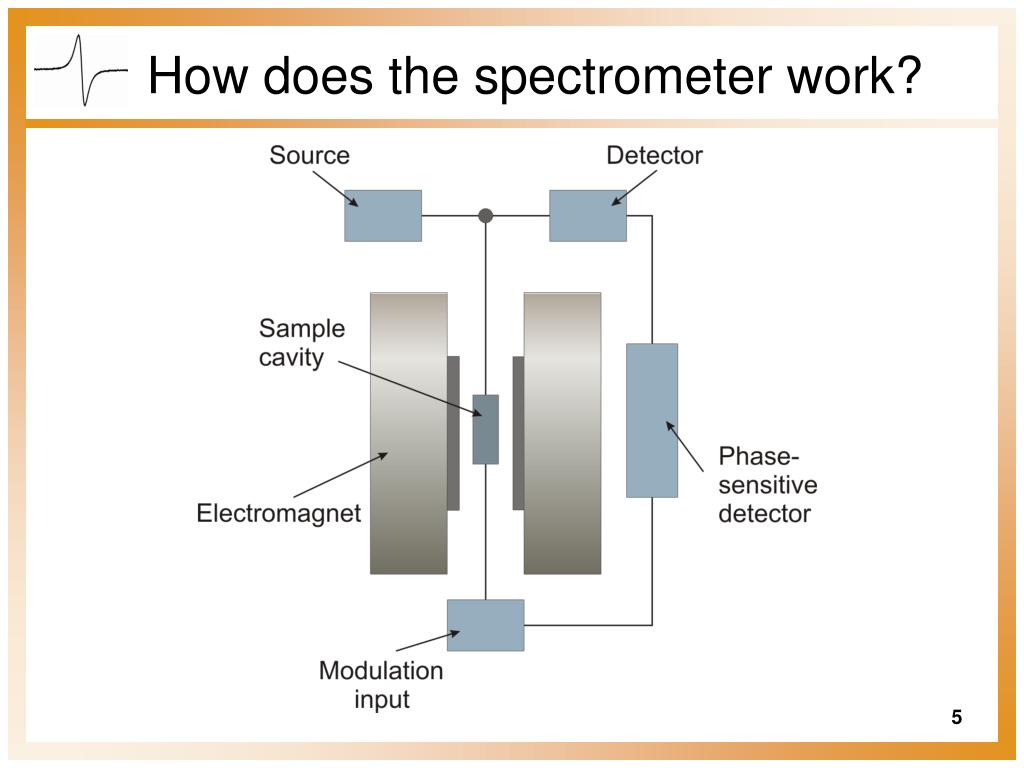 How does the spectrometer work?

Source

Detector

Sample cavity

Electromagnet

Phase-sensitive detector

Modulation input

5